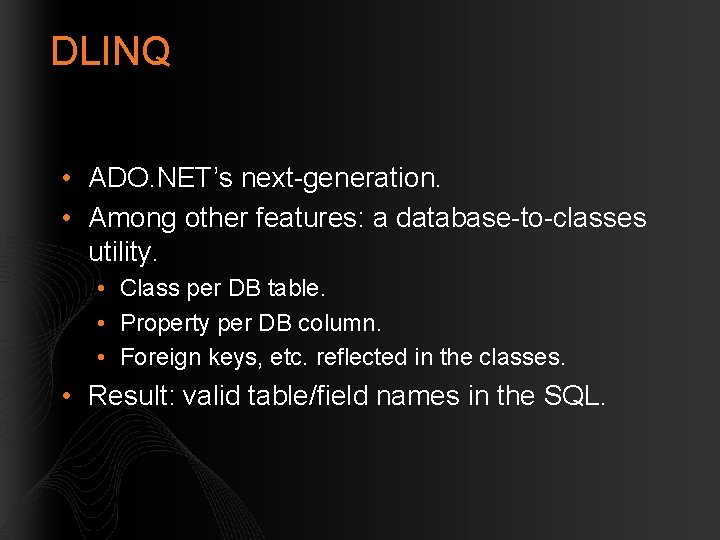 DLINQ

• ADO.NET's next-generation.
• Among other features: a database-to-classes utility.
• Class per DB table.
• Property per DB column.
• Foreign keys, etc. reflected in the classes.
• Result: valid table/field names in the SQL.